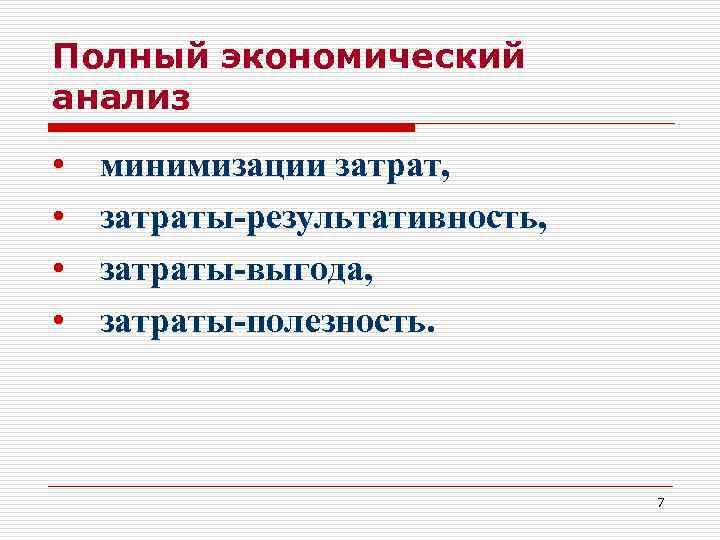 Полный экономический анализ

• минимизации затрат,
• затраты-результативность,
• затраты-выгода,
• затраты-полезность.

7